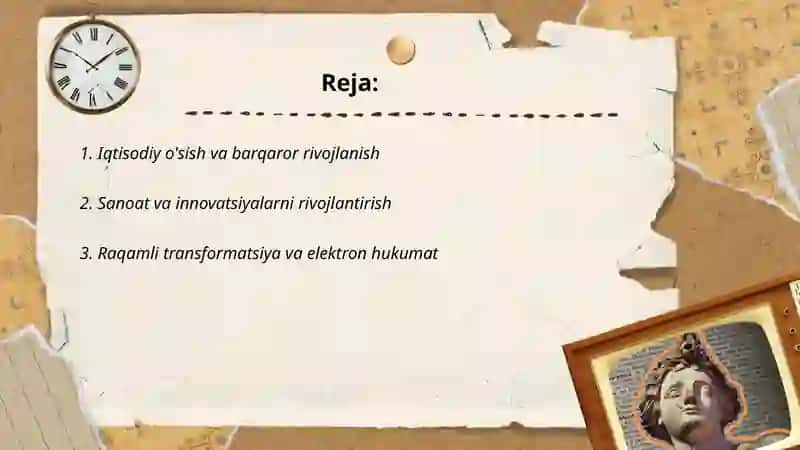 Reja:

1. Iqtisodiy o'sish va barqaror rivojlanish

2. Sanoat va innovatsiyalarni rivojlantirish

3. Raqamli transformatsiya va elektron hukumat